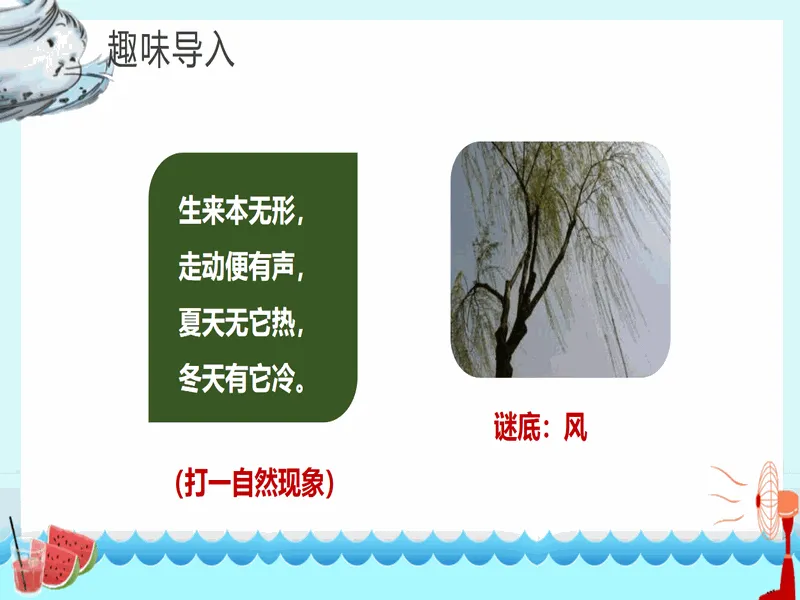 趣味导入

生来本无形，
走动便有声，
夏天无它热，
冬天有它冷。

(打一自然现象)

谜底：风